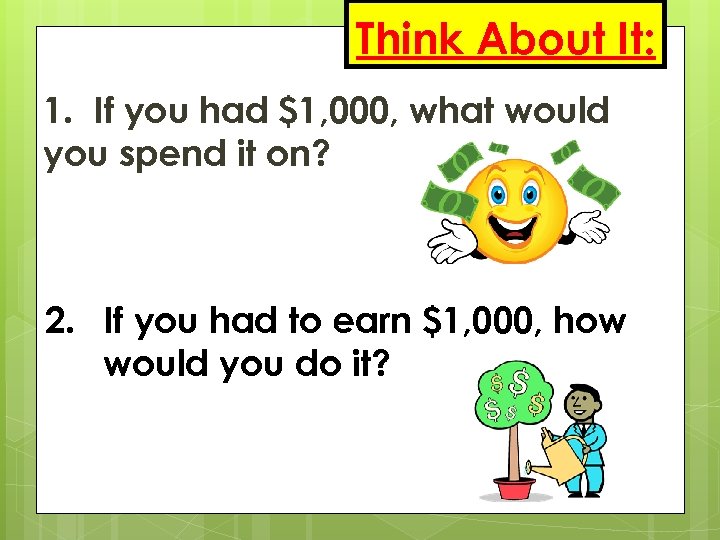 Think About It:

1. If you had \$1,000, what would you spend it on?

2. If you had to earn \$1,000, how would you do it?